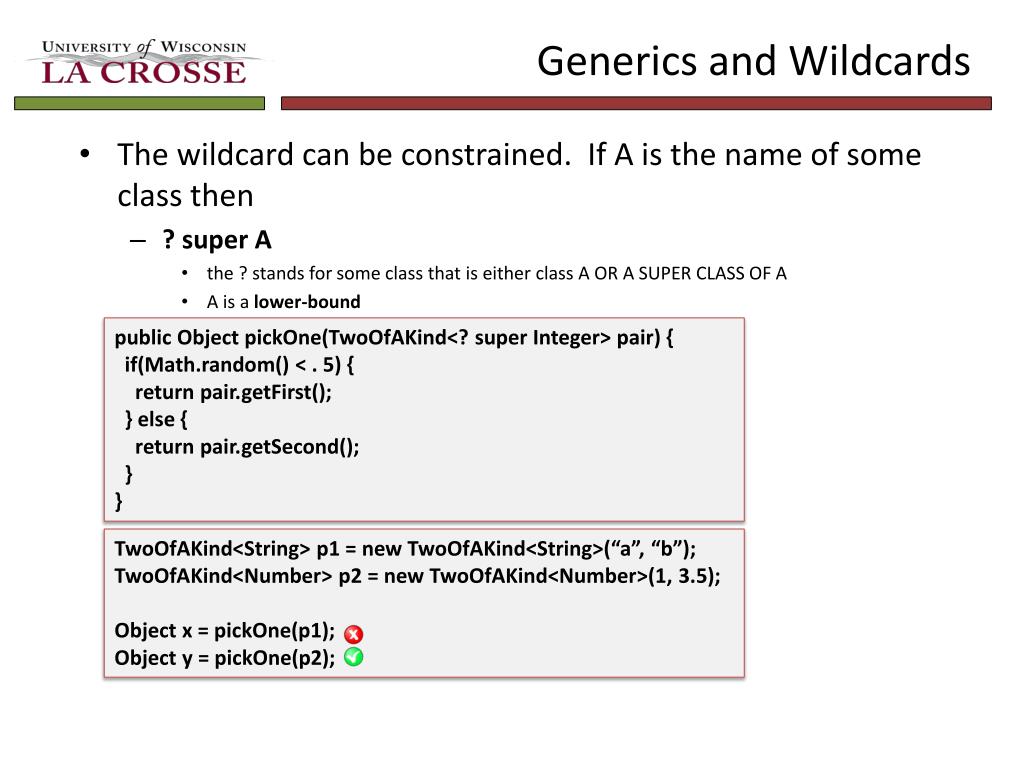 UNIVERSITY of WISCONSIN
LA CROSSE

Generics and Wildcards

• The wildcard can be constrained. If A is the name of some class then
– ? super A
• the ? stands for some class that is either class A OR A SUPER CLASS OF A
• A is a lower-bound

public Object pickOne(TwoOfAKind<? super Integer> pair) {
  if(Math.random() < . 5) {
    return pair.getFirst();
  } else {
    return pair.getSecond();
  }
}

TwoOfAKind<String> p1 = new TwoOfAKind<String>(“a”, “b”);
TwoOfAKind<Number> p2 = new TwoOfAKind<Number>(1, 3.5);

Object x = pickOne(p1);
Object y = pickOne(p2);